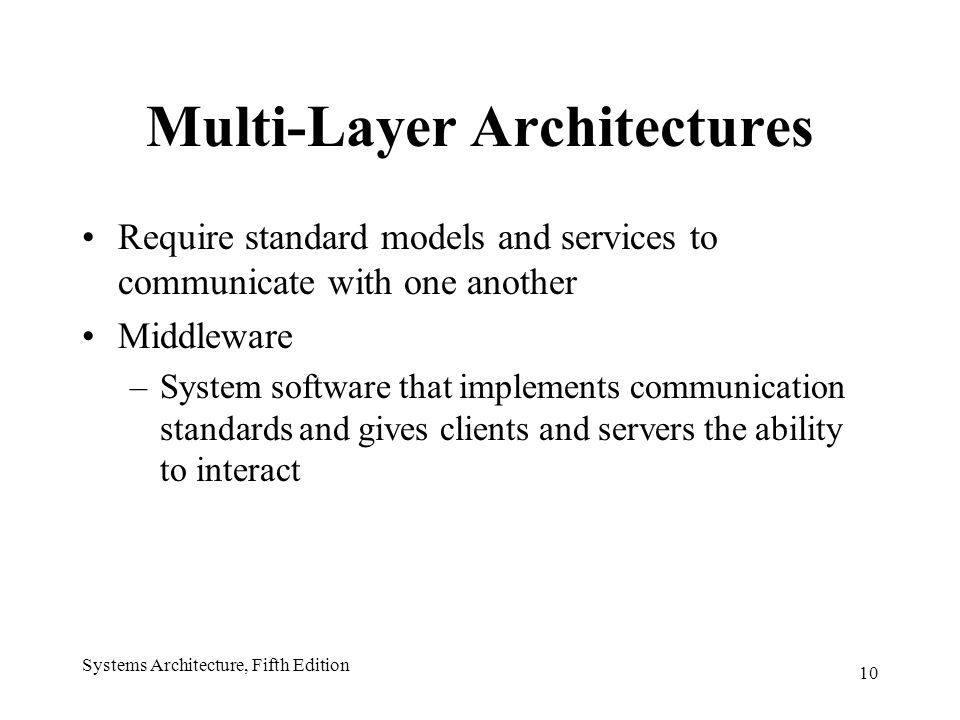 Multi-Layer Architectures

• Require standard models and services to communicate with one another

• Middleware

– System software that implements communication standards and gives clients and servers the ability to interact

Systems Architecture, Fifth Edition

10